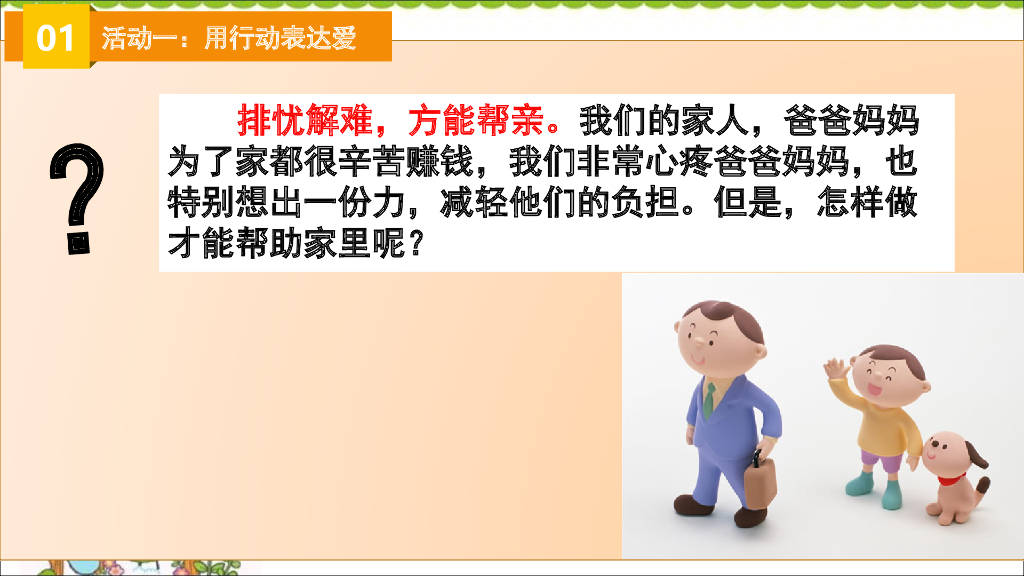 01 活动一：用行动表达爱

?

排忧解难，方能帮亲。我们的家人，爸爸妈妈为了家都很辛苦赚钱，我们非常心疼爸爸妈妈，也特别想出一份力，减轻他们的负担。但是，怎样做才能帮助家里呢？